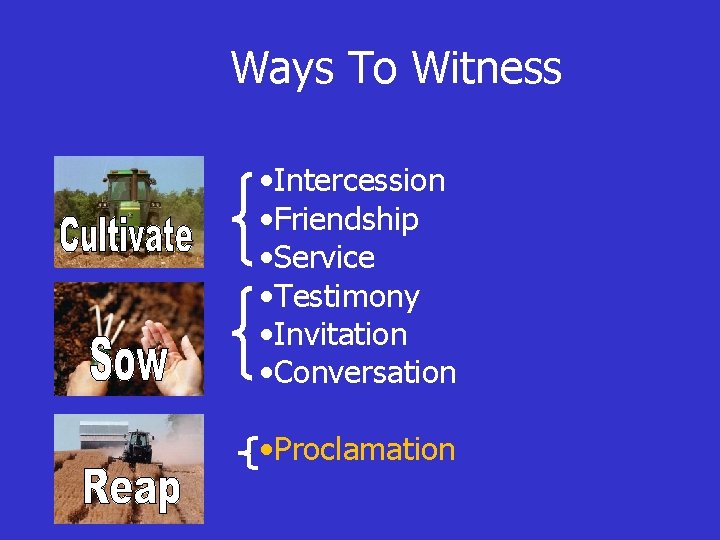 Ways To Witness

Cultivate

•Intercession
•Friendship
•Service

Sow

•Testimony
•Invitation
•Conversation

Reap

•Proclamation